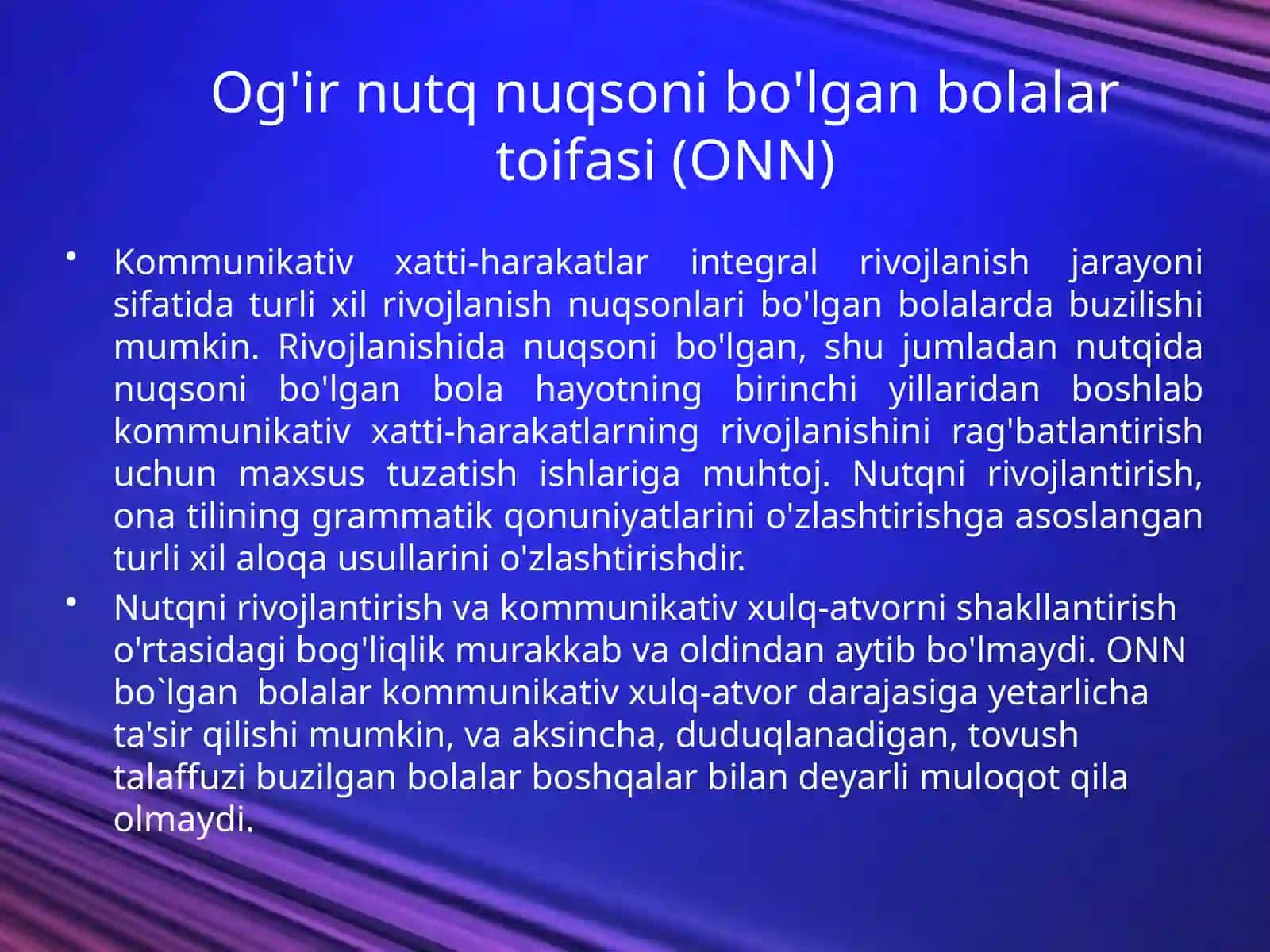 Og'ir nutq nuqsoni bo'lgan bolalar toifasi (ONN)

• Kommunikativ xatti-harakatlar integral rivojlanish jarayoni sifatida turli xil rivojlanish nuqsonlari bo'lgan bolalarda buzilishi mumkin. Rivojlanishida nuqsoni bo'lgan, shu jumladan nutqida nuqsoni bo'lgan bola hayotning birinchi yillaridan boshlab kommunikativ xatti-harakatlarning rivojlanishini rag'batlantirish uchun maxsus tuzatish ishlariga muhtoj. Nutqni rivojlantirish, ona tilining grammatik qonuniyatlarini o'zlashtirishga asoslangan turli xil aloqa usullarini o'zlashtirishdir.

• Nutqni rivojlantirish va kommunikativ xulq-atvorni shakllantirish o'rtasidagi bog'liqlik murakkab va oldindan aytib bo'lmaydi. ONN bo`lgan bolalar kommunikativ xulq-atvor darajasiga yetarlicha ta'sir qilishi mumkin, va aksincha, duduqlanadigan, tovush talaffuzi buzilgan bolalar boshqalar bilan deyarli muloqot qila olmaydi.